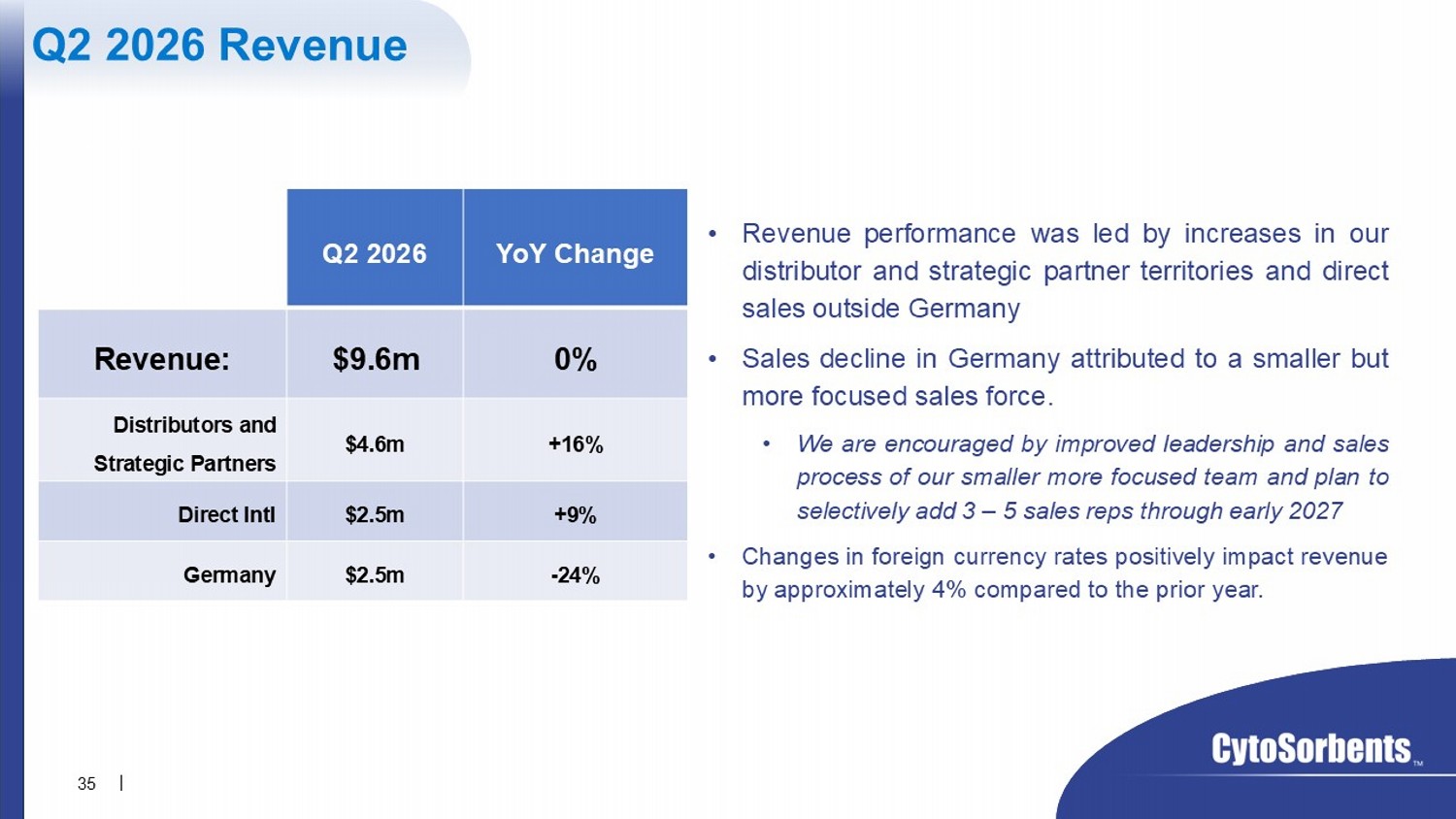 Q2 2026 Revenue

| | Q2 2026 | YoY Change |
|---|---|---|
| Revenue: | \$9.6m | 0% |
| Distributors and Strategic Partners | \$4.6m | +16% |
| Direct Intl | \$2.5m | +9% |
| Germany | \$2.5m | -24% |

• Revenue performance was led by increases in our distributor and strategic partner territories and direct sales outside Germany

• Sales decline in Germany attributed to a smaller but more focused sales force.

• We are encouraged by improved leadership and sales process of our smaller more focused team and plan to selectively add 3 – 5 sales reps through early 2027

• Changes in foreign currency rates positively impact revenue by approximately 4% compared to the prior year.

35 |

CytoSorbents™